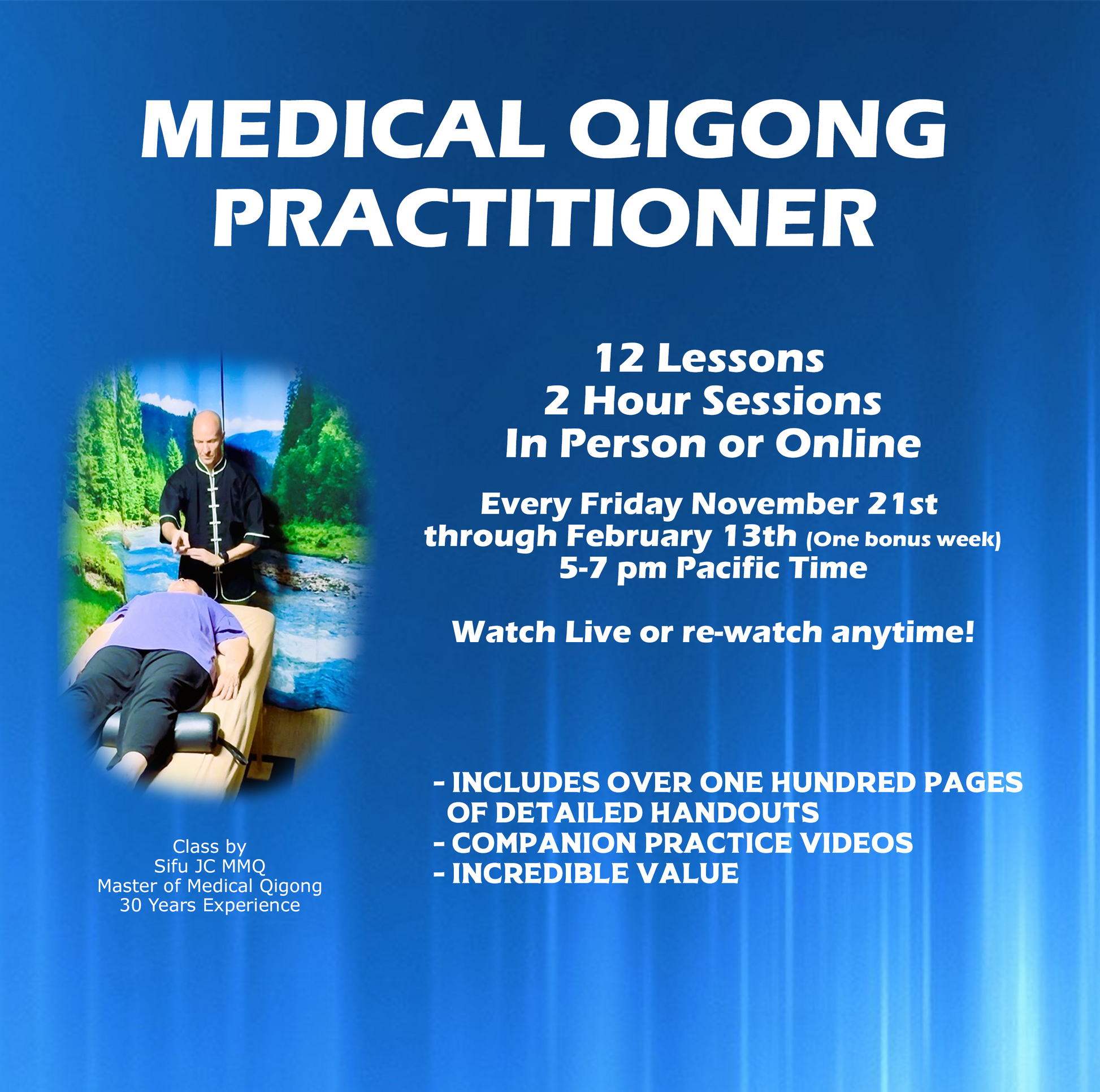 MEDICAL QIGONG PRACTITIONER

12 Lessons
2 Hour Sessions
In Person or Online

Every Friday November 21st through February 13th (One bonus week)
5-7 pm Pacific Time

Watch Live or re-watch anytime!

- INCLUDES OVER ONE HUNDRED PAGES OF DETAILED HANDOUTS
- COMPANION PRACTICE VIDEOS
- INCREDIBLE VALUE

Class by
Sifu JC MMQ
Master of Medical Qigong
30 Years Experience